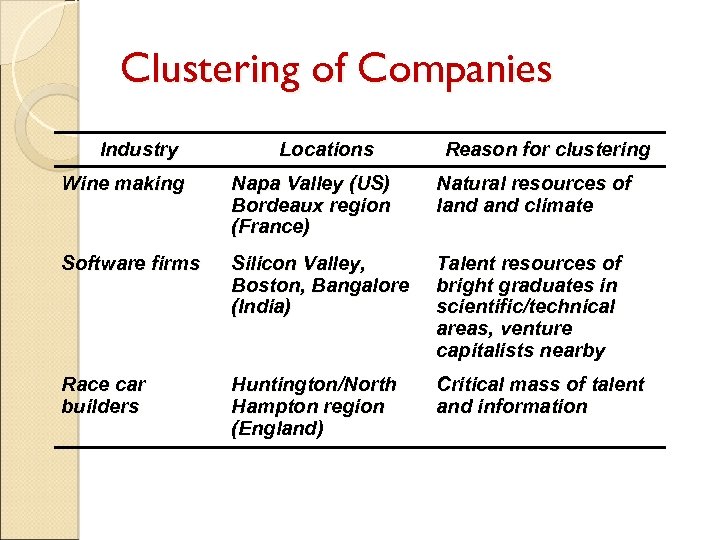 Clustering of Companies

| Industry | Locations | Reason for clustering |
|---|---|---|
| Wine making | Napa Valley (US) Bordeaux region (France) | Natural resources of land and climate |
| Software firms | Silicon Valley, Boston, Bangalore (India) | Talent resources of bright graduates in scientific/technical areas, venture capitalists nearby |
| Race car builders | Huntington/North Hampton region (England) | Critical mass of talent and information |